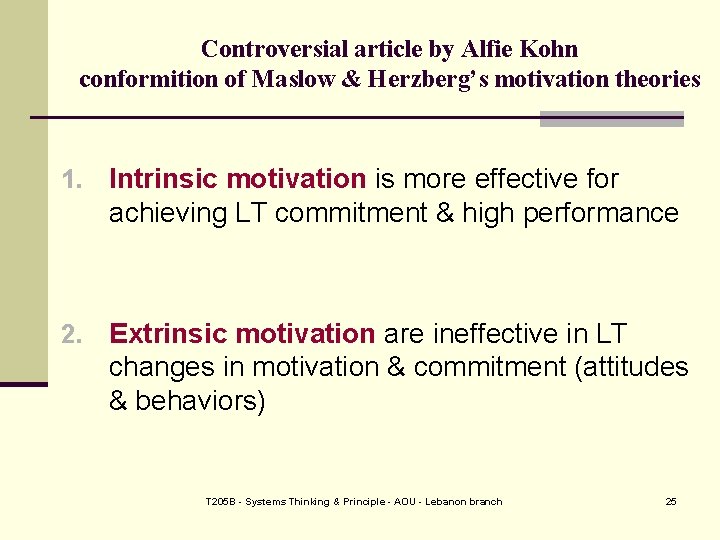 Controversial article by Alfie Kohn
conformition of Maslow & Herzberg's motivation theories

1. Intrinsic motivation is more effective for achieving LT commitment & high performance

2. Extrinsic motivation are ineffective in LT changes in motivation & commitment (attitudes & behaviors)

T205B - Systems Thinking & Principle - AOU - Lebanon branch

25